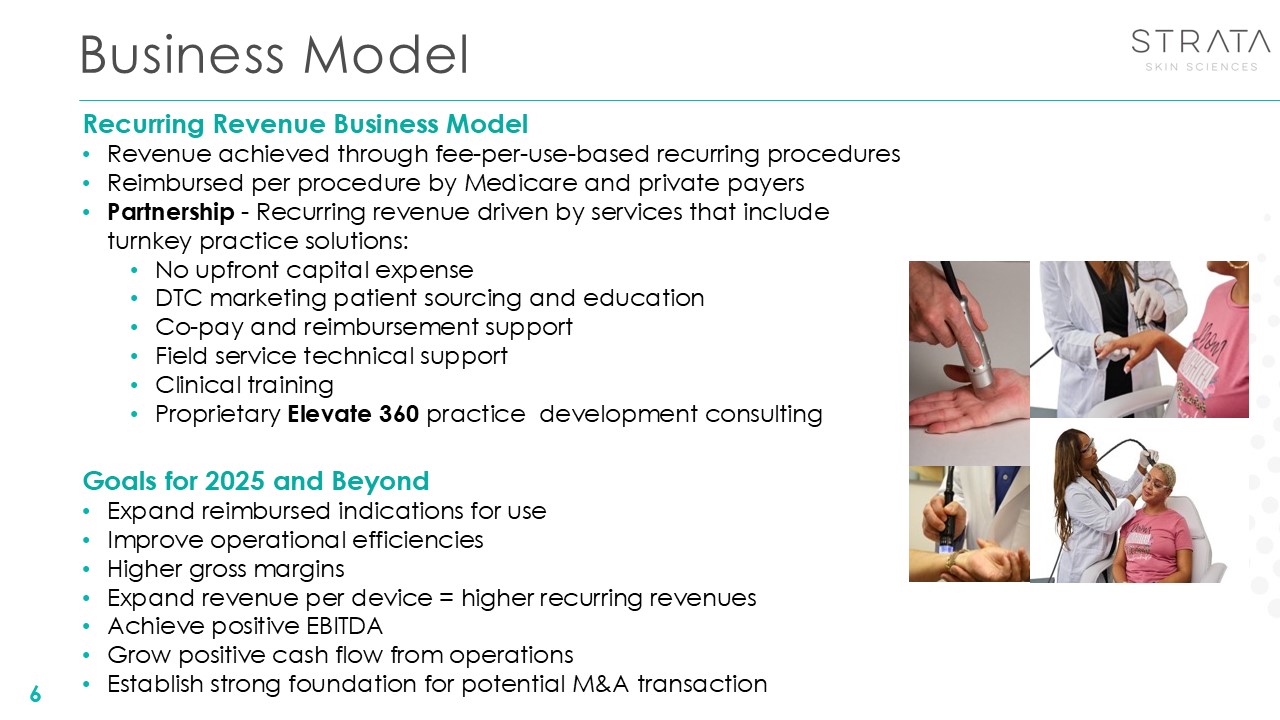 Business Model

STRATA
SKIN SCIENCES

Recurring Revenue Business Model
• Revenue achieved through fee-per-use-based recurring procedures
• Reimbursed per procedure by Medicare and private payers
• Partnership - Recurring revenue driven by services that include turnkey practice solutions:
  • No upfront capital expense
  • DTC marketing patient sourcing and education
  • Co-pay and reimbursement support
  • Field service technical support
  • Clinical training
  • Proprietary Elevate 360 practice development consulting

Goals for 2025 and Beyond
• Expand reimbursed indications for use
• Improve operational efficiencies
• Higher gross margins
• Expand revenue per device = higher recurring revenues
• Achieve positive EBITDA
• Grow positive cash flow from operations
• Establish strong foundation for potential M&A transaction

6